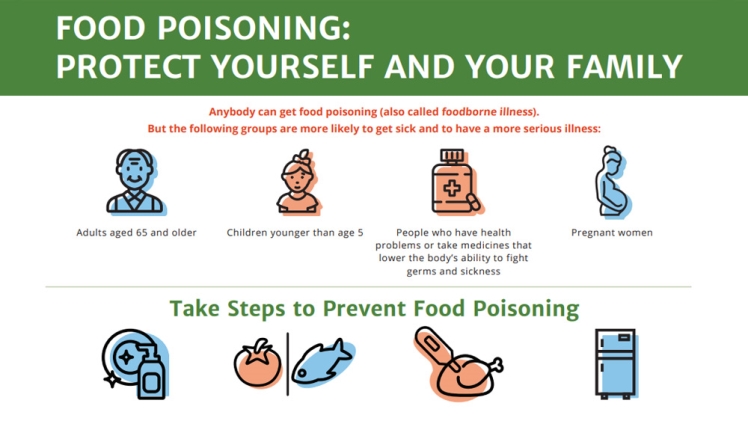 FOOD POISONING:
PROTECT YOURSELF AND YOUR FAMILY

Anybody can get food poisoning (also called foodborne illness).
But the following groups are more likely to get sick and to have a more serious illness:

Adults aged 65 and older

Children younger than age 5

People who have health problems or take medicines that lower the body's ability to fight germs and sickness

Pregnant women

Take Steps to Prevent Food Poisoning